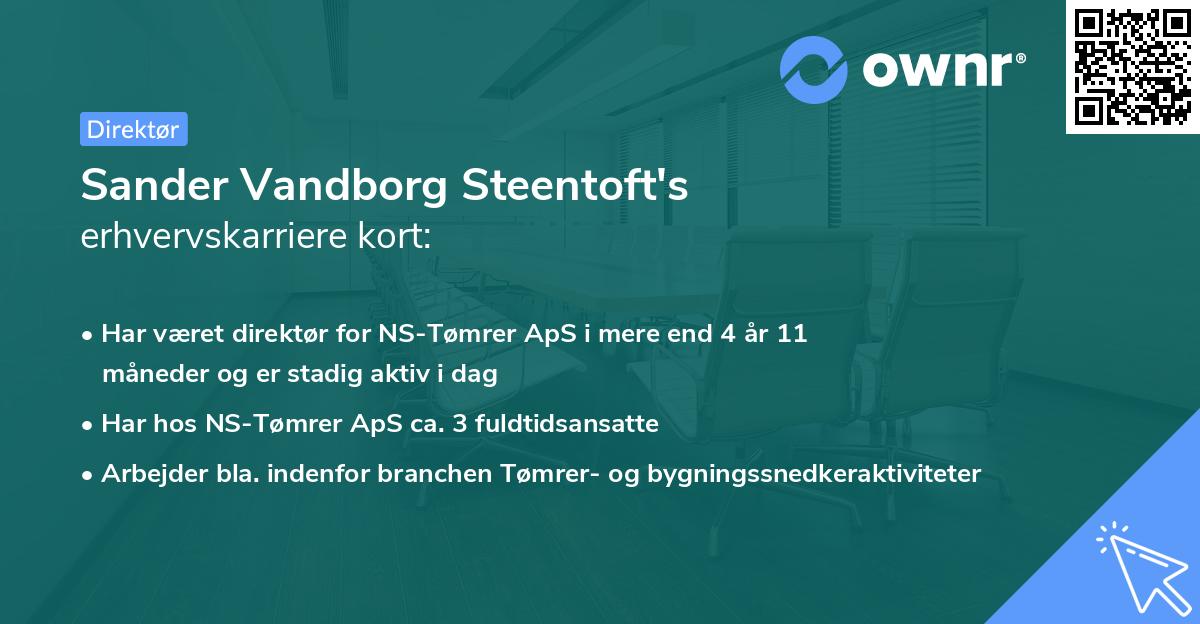 ownr®

Direktør

Sander Vandborg Steentoft's
erhvervskarriere kort:

• Har været direktør for NS-Tømrer ApS i mere end 4 år 11 måneder og er stadig aktiv i dag
• Har hos NS-Tømrer ApS ca. 3 fuldtidsansatte
• Arbejder bla. indenfor branchen Tømrer- og bygningssnedkeraktiviteter